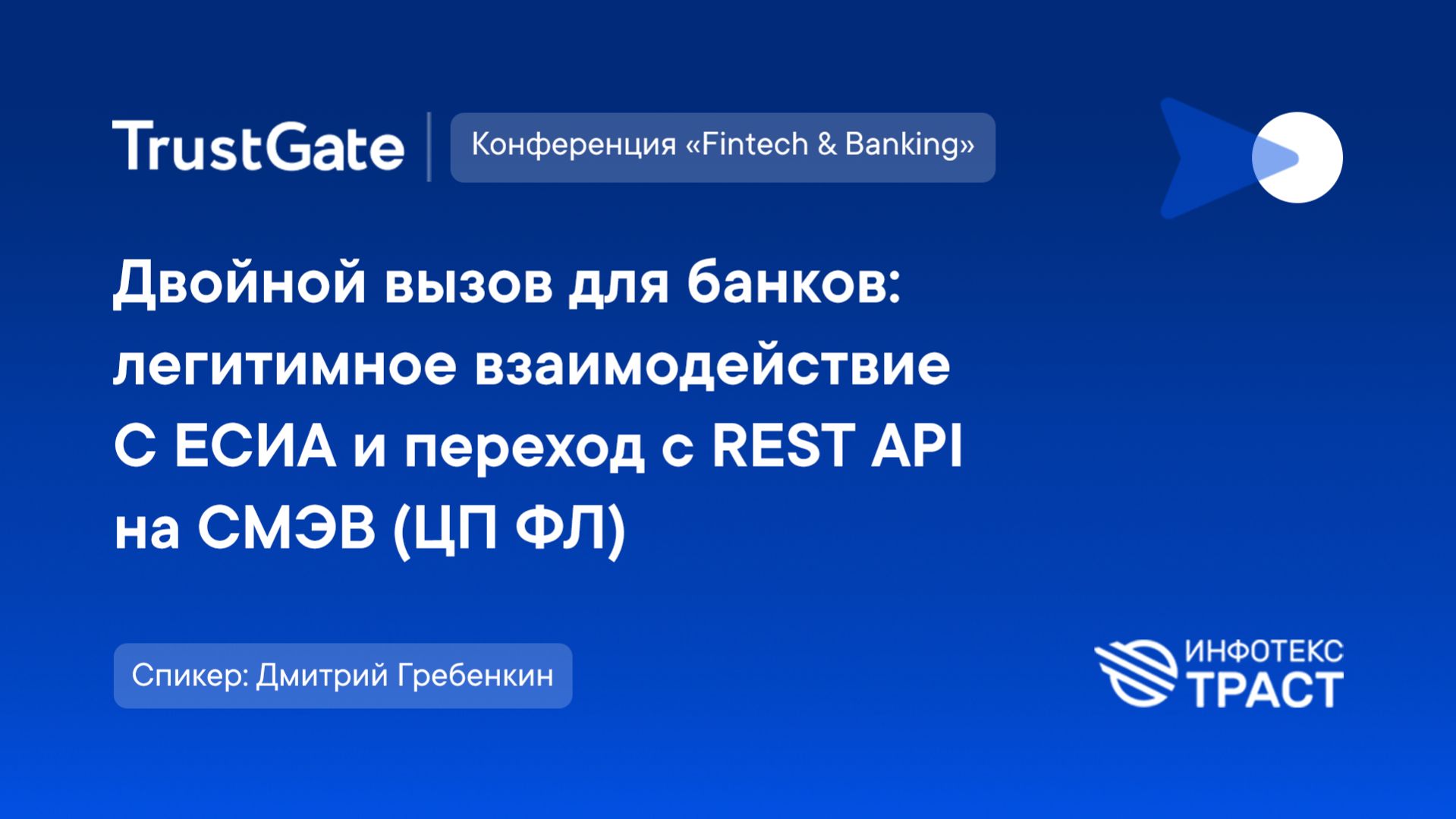 TrustGate
Конференция «Fintech & Banking»

Двойной вызов для банков: легитимное взаимодействие С ЕСИА и переход с REST API на СМЭВ (ЦП ФЛ)

Спикер: Дмитрий Гребенкин

ИНФОТЕКС ТРАСТ